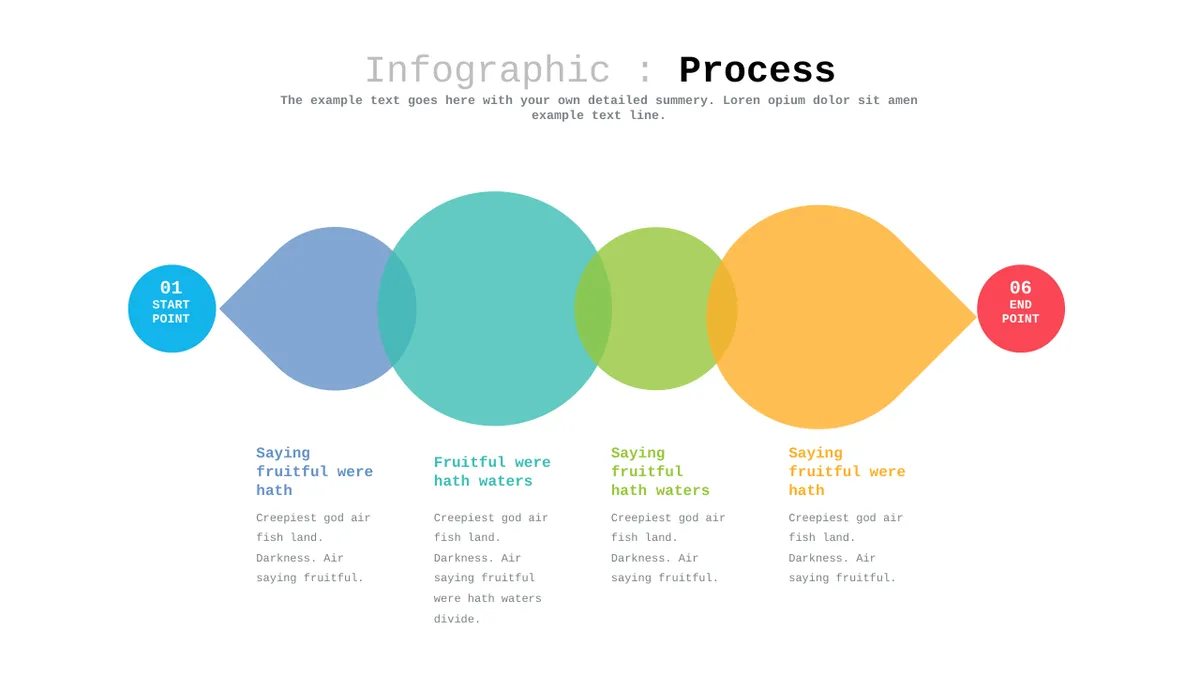 Infographic : Process

The example text goes here with your own detailed summery. Loren opium dolor sit amen example text line.

01
START
POINT

06
END
POINT

Saying fruitful were hath

Creepiest god air fish land. Darkness. Air saying fruitful.

Fruitful were hath waters

Creepiest god air fish land. Darkness. Air saying fruitful were hath waters divide.

Saying fruitful hath waters

Creepiest god air fish land. Darkness. Air saying fruitful.

Saying fruitful were hath

Creepiest god air fish land. Darkness. Air saying fruitful.